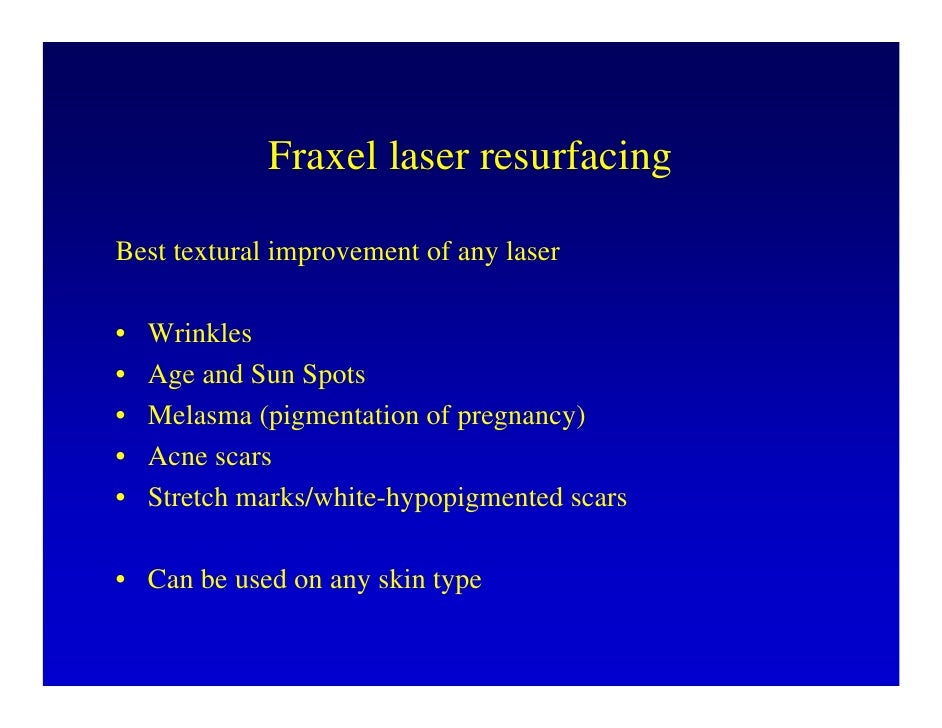 Fraxel laser resurfacing

Best textural improvement of any laser

• Wrinkles
• Age and Sun Spots
• Melasma (pigmentation of pregnancy)
• Acne scars
• Stretch marks/white-hypopigmented scars

• Can be used on any skin type